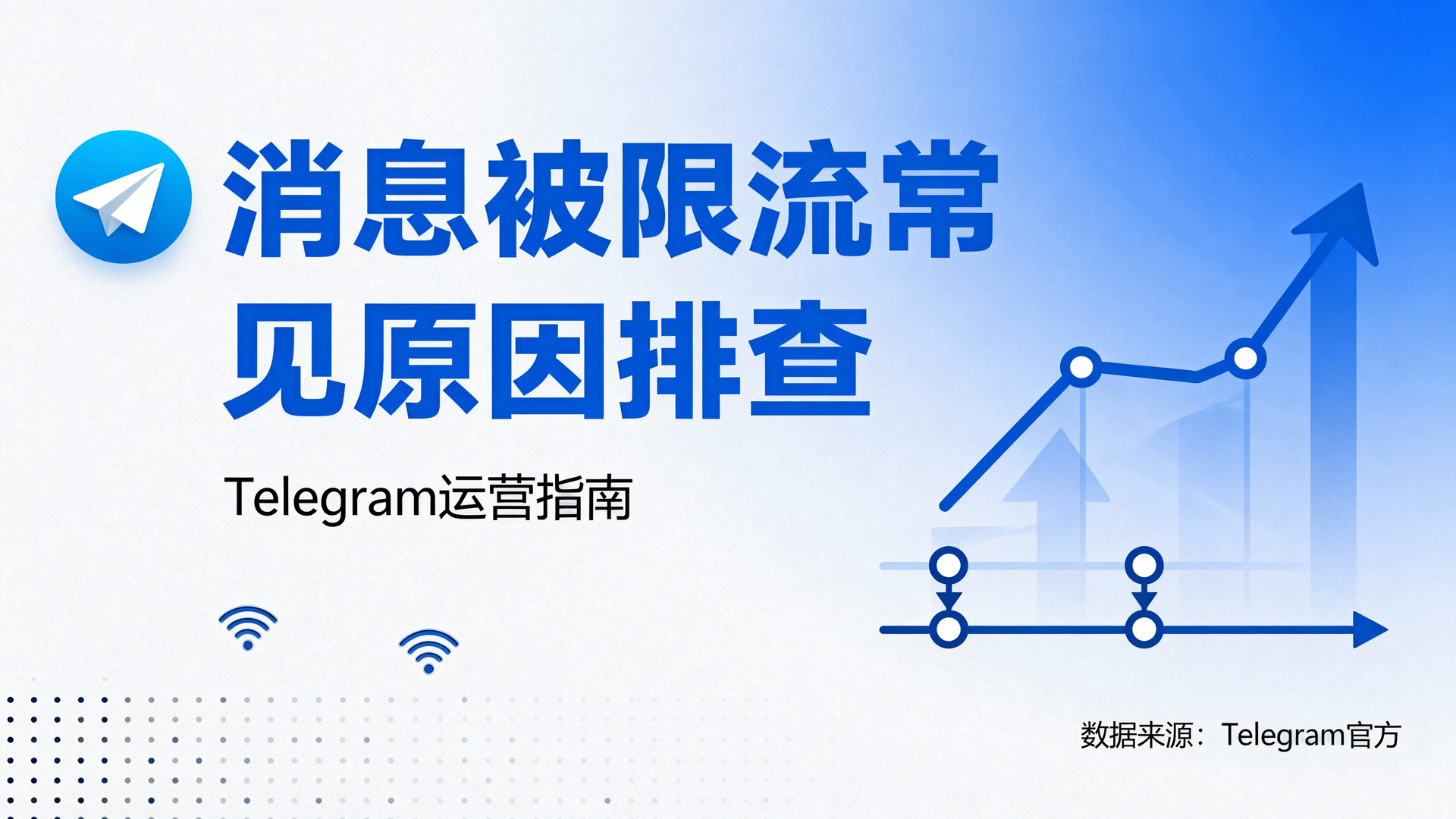 消息被限流常见原因排查

Telegram运营指南

数据来源：Telegram官方